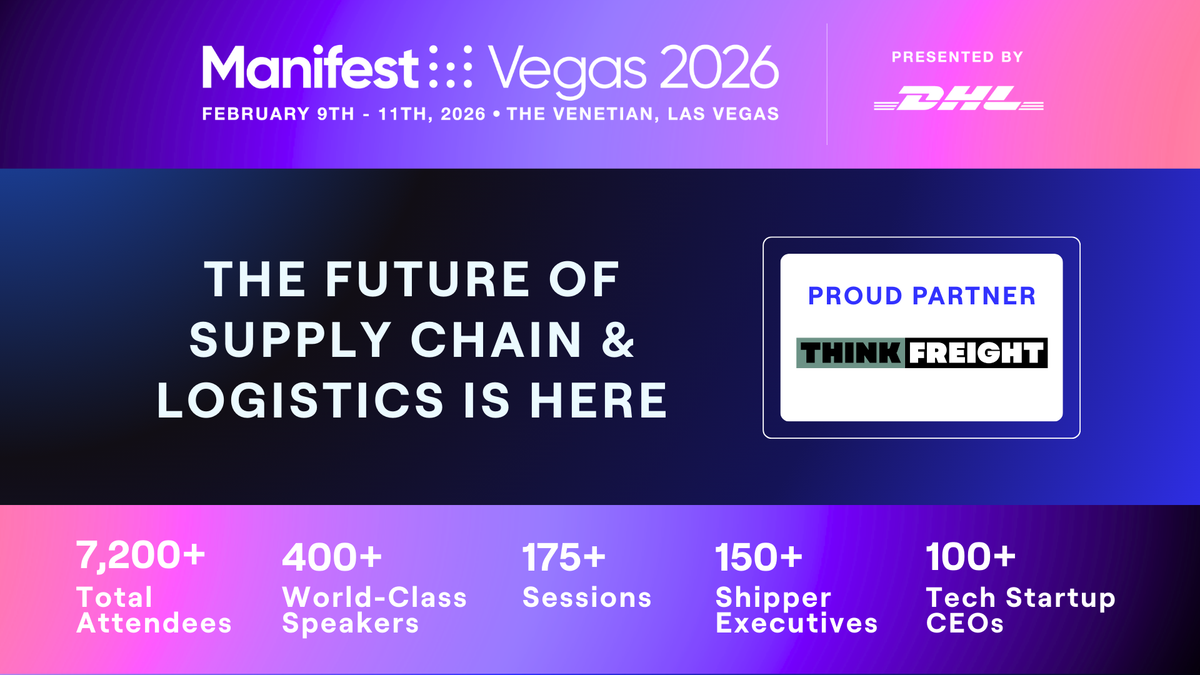 Manifest Vegas 2026
FEBRUARY 9TH - 11TH, 2026 • THE VENETIAN, LAS VEGAS

PRESENTED BY
DHL

THE FUTURE OF SUPPLY CHAIN & LOGISTICS IS HERE

PROUD PARTNER
THINK FREIGHT

7,200+
Total Attendees

400+
World-Class Speakers

175+
Sessions

150+
Shipper Executives

100+
Tech Startup CEOs